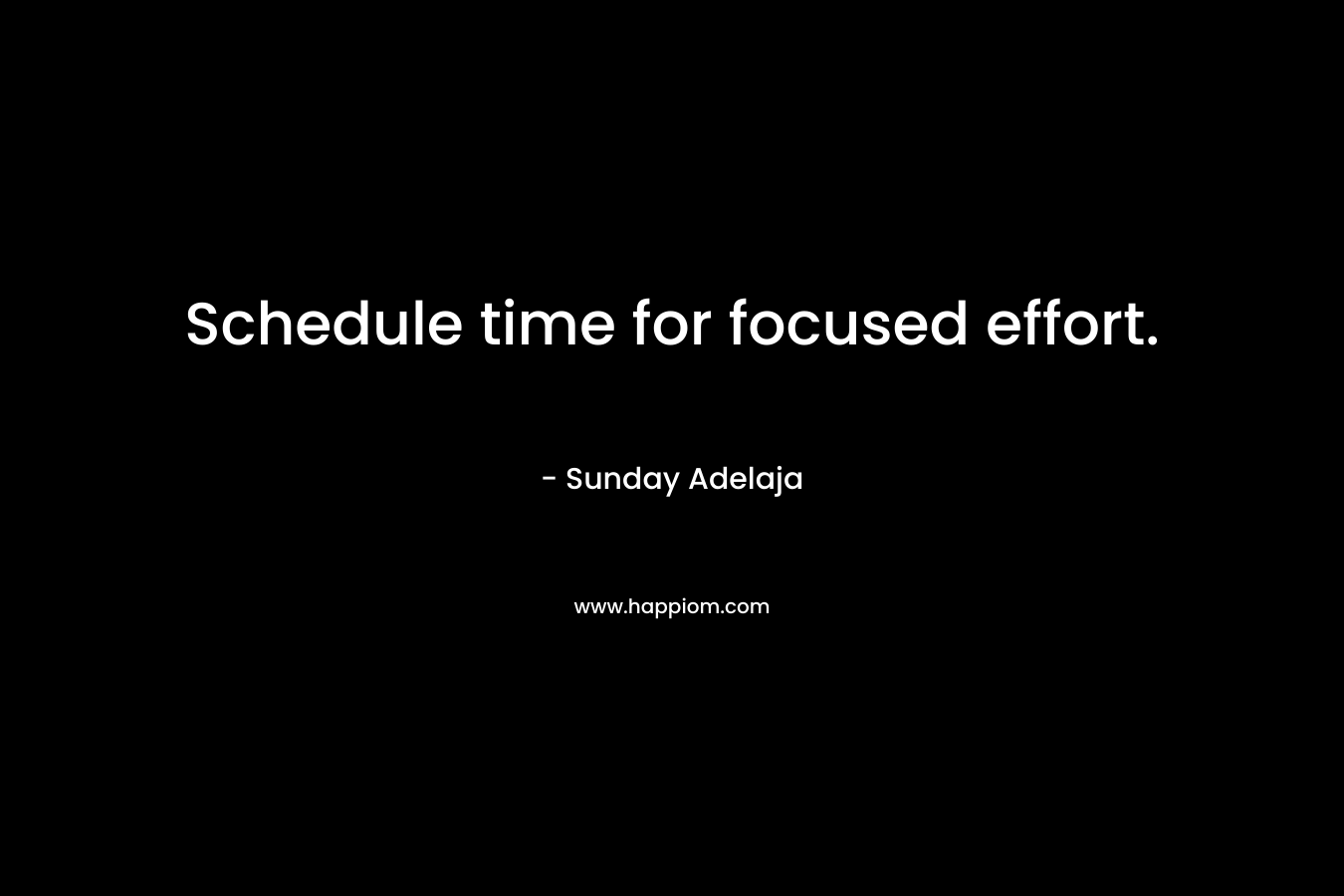 Schedule time for focused effort.

- Sunday Adelaja

www.happiom.com